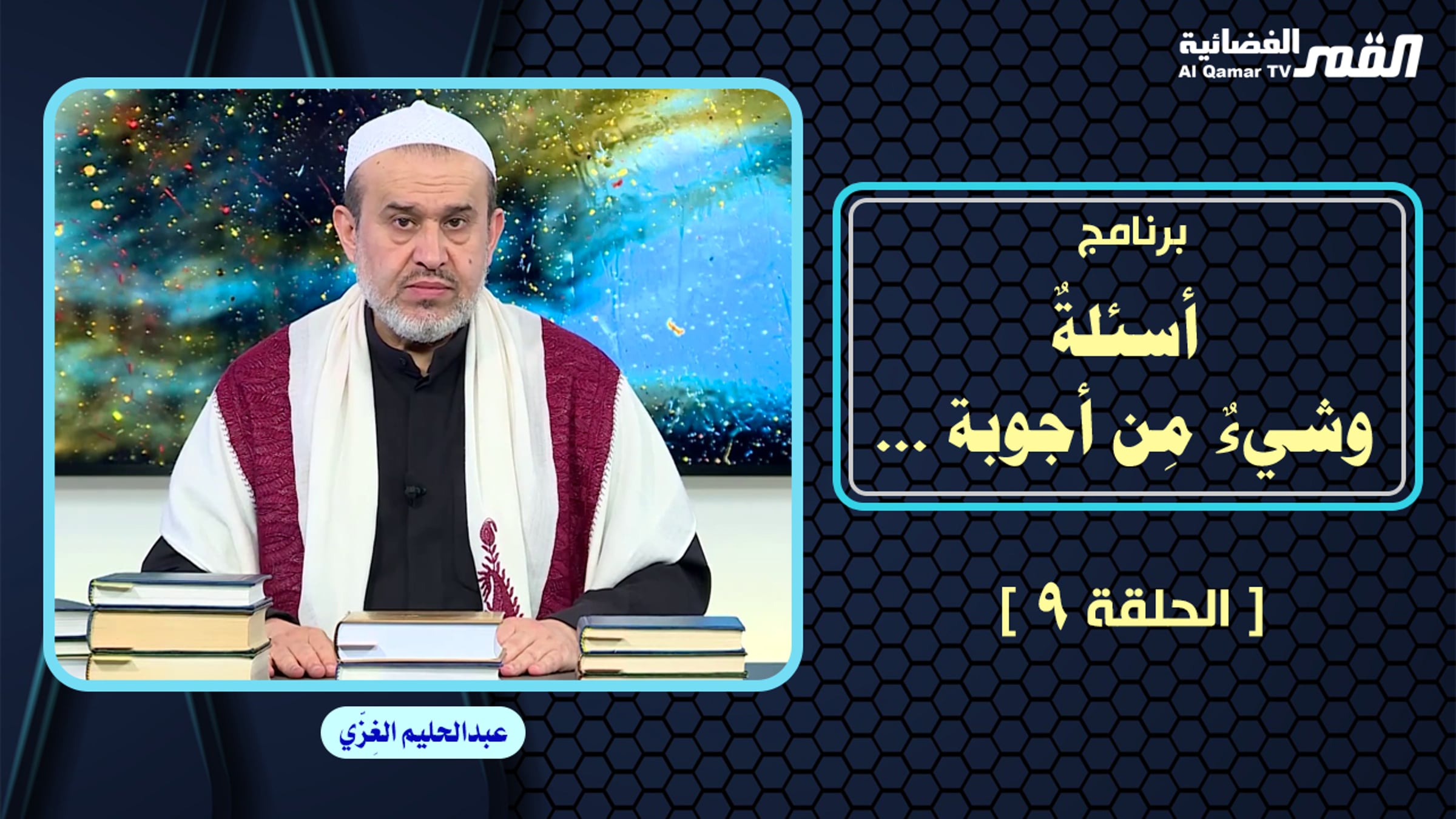 القمر الفضائية
Al Qamar TV

برنامج
أسئلةٌ
وشيءٌ مِن أجوبة ...

[ الحلقة ٩ ]

عبدالحليم الغِزّي